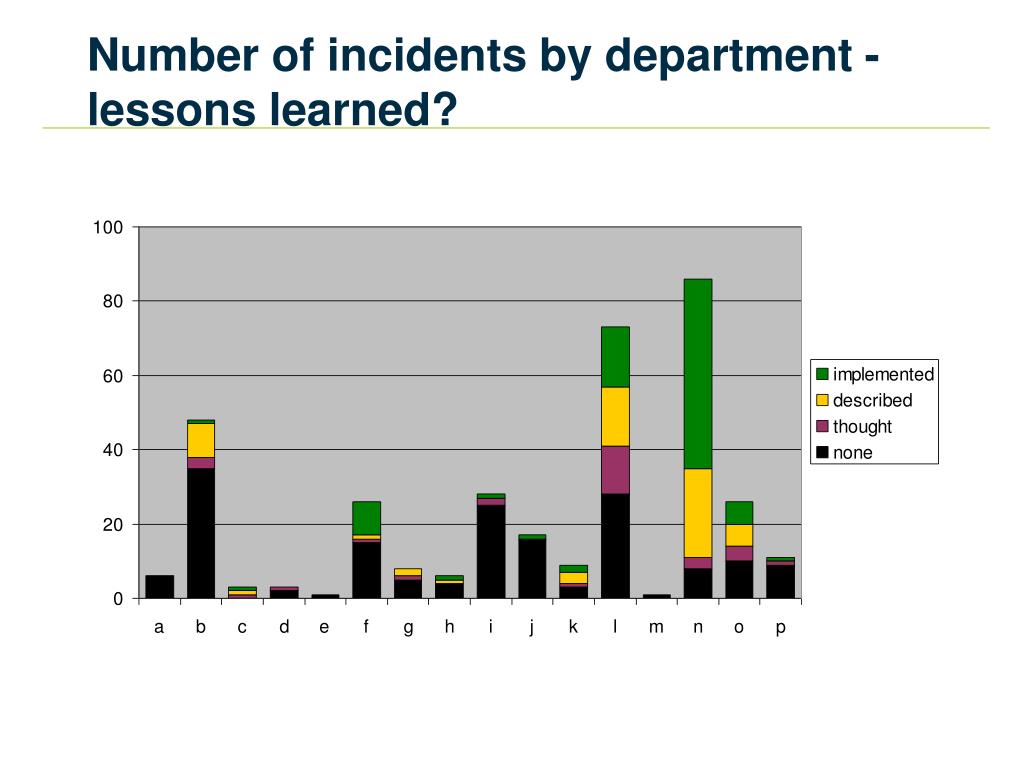 Number of incidents by department - lessons learned?

100
80
60
40
20
0

a b c d e f g h i j k l m n o p

implemented
described
thought
none